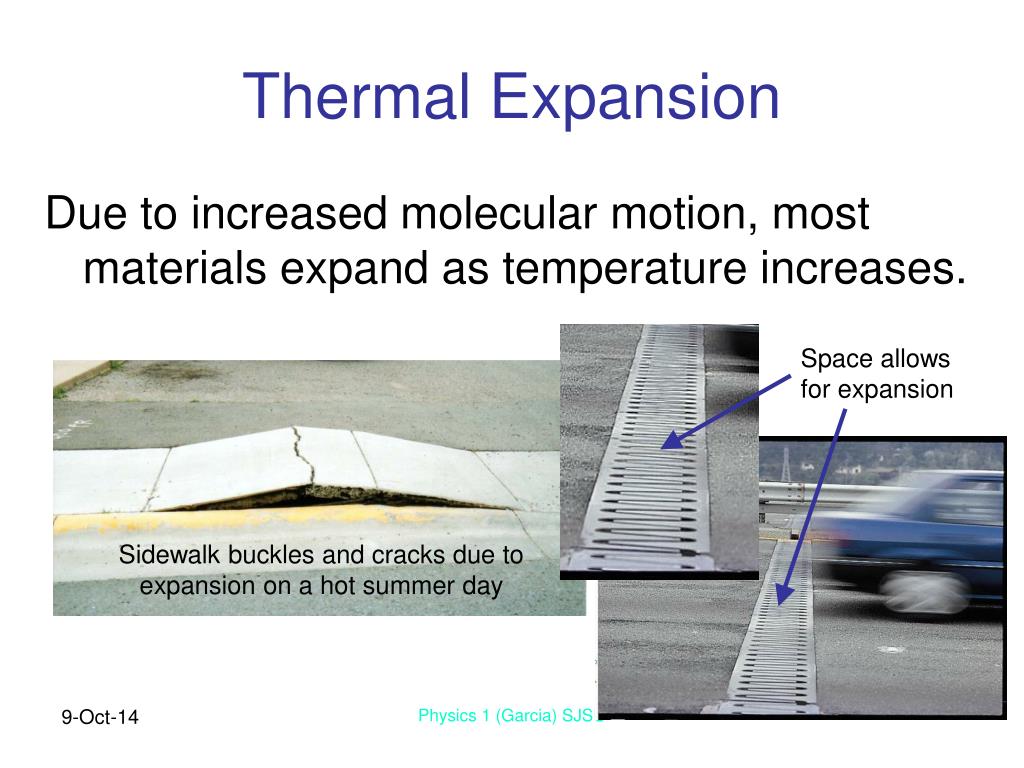 Thermal Expansion

Due to increased molecular motion, most materials expand as temperature increases.

Space allows for expansion

Sidewalk buckles and cracks due to expansion on a hot summer day

9-Oct-14

Physics 1 (Garcia) SJS